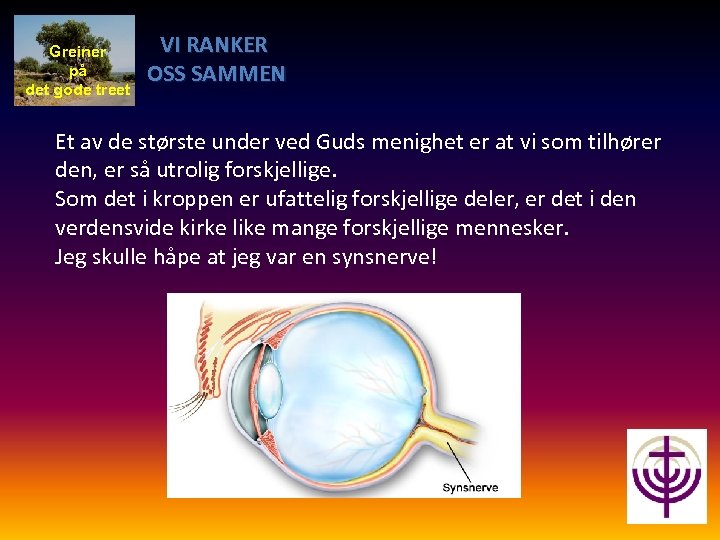 Greiner på det gode treet

VI RANKER OSS SAMMEN

Et av de største under ved Guds menighet er at vi som tilhører den, er så utrolig forskjellige.
Som det i kroppen er ufattelig forskjellige deler, er det i den verdensvide kirke like mange forskjellige mennesker.
Jeg skulle håpe at jeg var en synsnerve!

Synsnerve